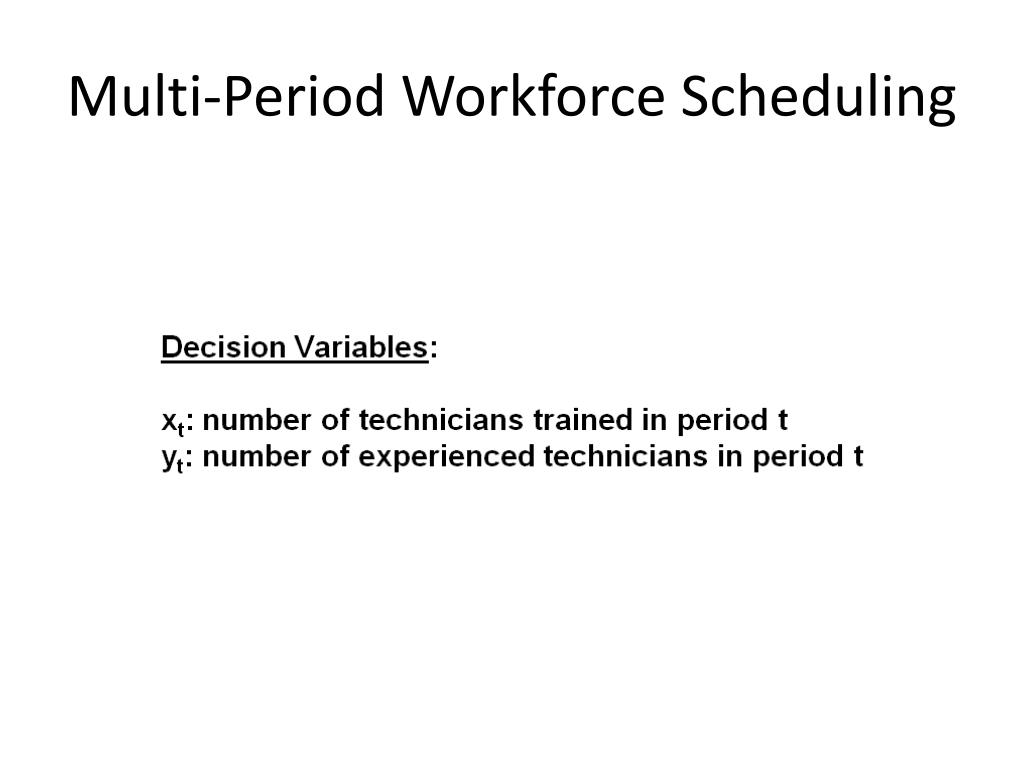 Multi-Period Workforce Scheduling

Decision Variables:

$x_t$: number of technicians trained in period t
$y_t$: number of experienced technicians in period t